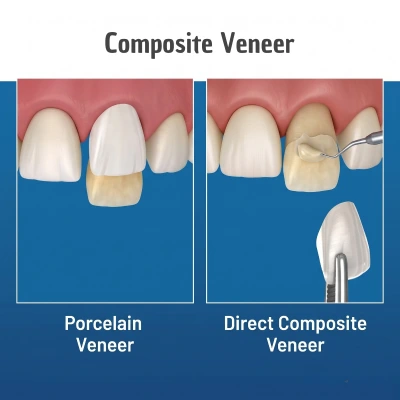 Composite Veneer

Porcelain Veneer

Direct Composite Veneer